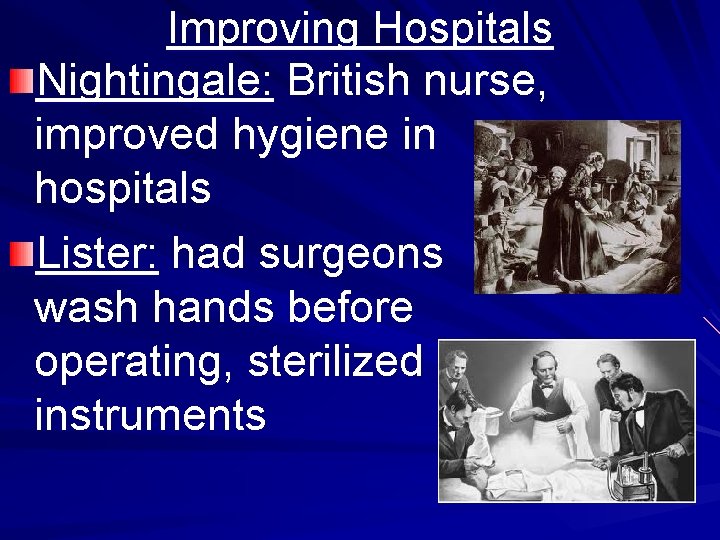 Improving Hospitals

Nightingale: British nurse, improved hygiene in hospitals

Lister: had surgeons wash hands before operating, sterilized instruments